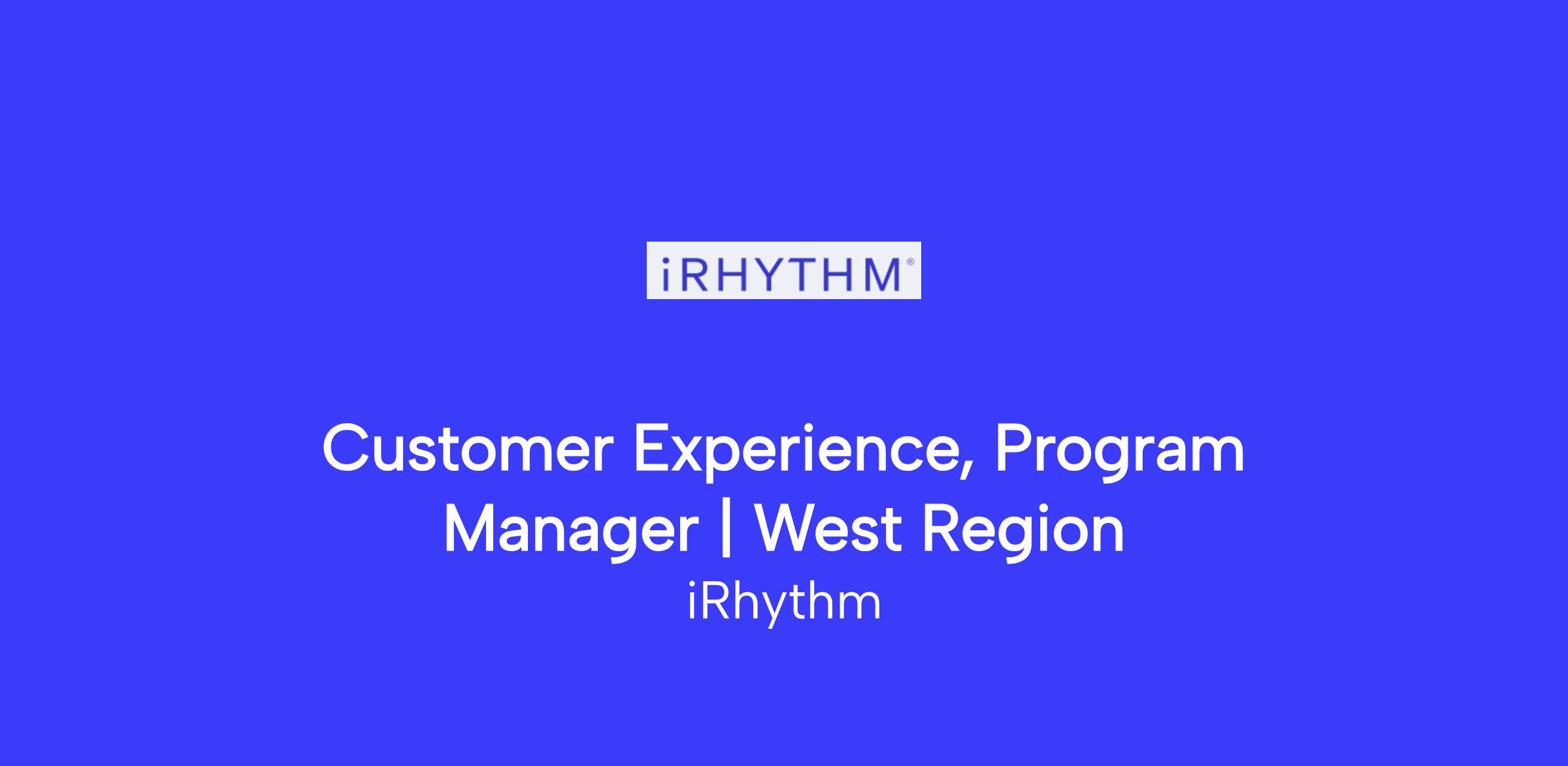 iRHYTHM®

Customer Experience, Program Manager | West Region

iRhythm